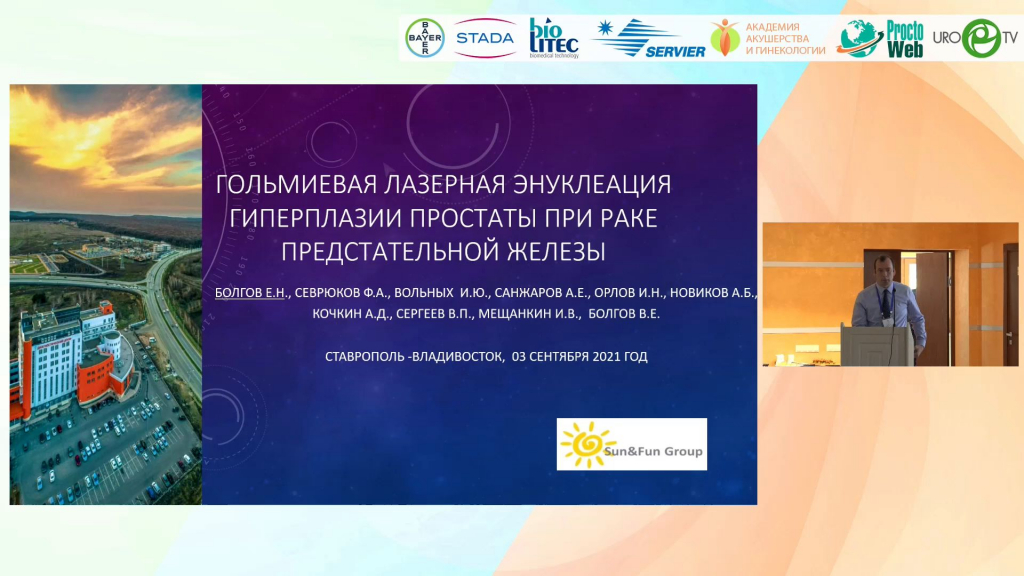 BAYER STADA bio LITEC biomedical technology SERVIER АКАДЕМИЯ АКУШЕРСТВА И ГИНЕКОЛОГИИ Procto Web URO TV

ГОЛЬМИЕВАЯ ЛАЗЕРНАЯ ЭНУКЛЕАЦИЯ ГИПЕРПЛАЗИИ ПРОСТАТЫ ПРИ РАКЕ ПРЕДСТАТЕЛЬНОЙ ЖЕЛЕЗЫ

БОЛГОВ Е.Н., СЕВРЮКОВ Ф.А., ВОЛЬНЫХ И.Ю., САНЖАРОВ А.Е., ОРЛОВ И.Н., НОВИКОВ А.Б., КОЧКИН А.Д., СЕРГЕЕВ В.П., МЕЩАНКИН И.В., БОЛГОВ В.Е.

СТАВРОПОЛЬ -ВЛАДИВОСТОК, 03 СЕНТЯБРЯ 2021 ГОД

Sun&Fun Group